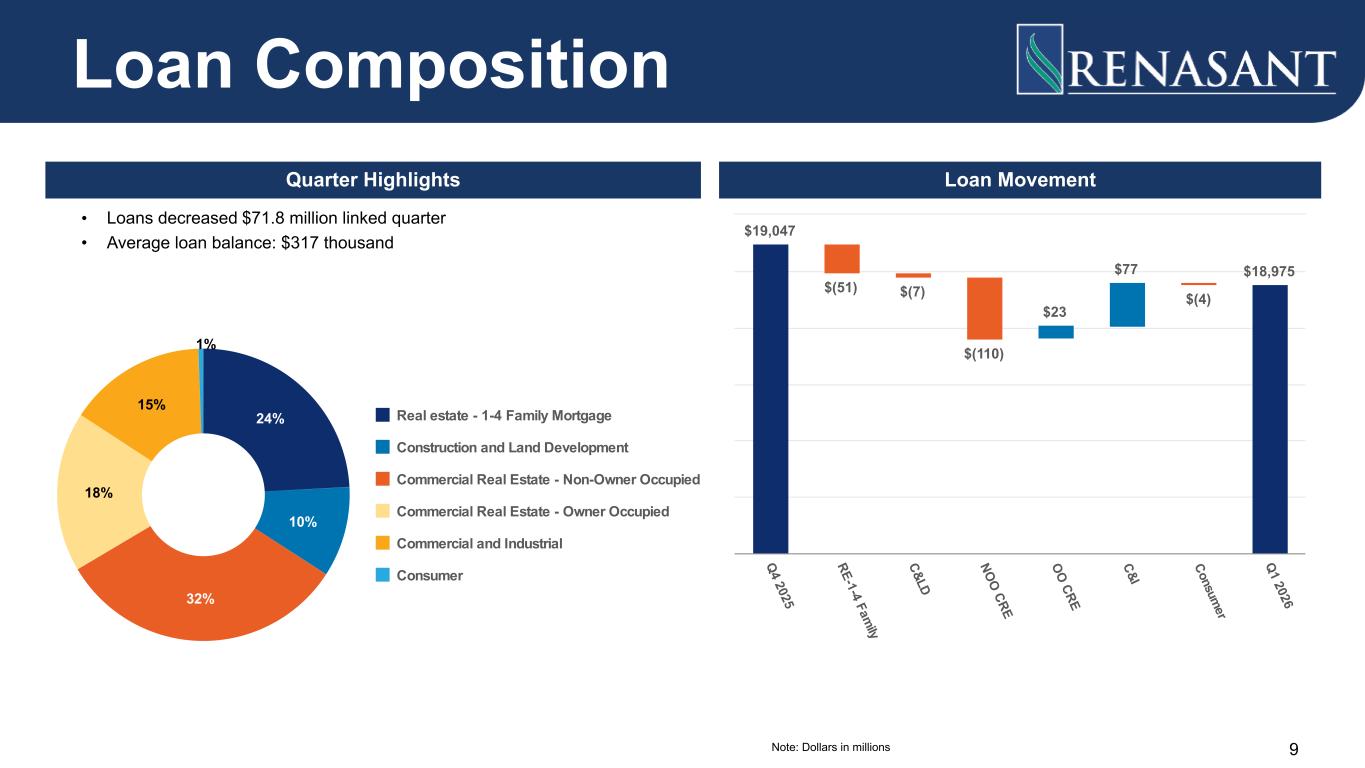 Loan Composition

RENASANT

Quarter Highlights

• Loans decreased $71.8 million linked quarter
• Average loan balance: $317 thousand

1%
24%
10%
32%
18%
15%

Real estate - 1-4 Family Mortgage
Construction and Land Development
Commercial Real Estate - Non-Owner Occupied
Commercial Real Estate - Owner Occupied
Commercial and Industrial
Consumer

Loan Movement

$19,047
$(51)
$(7)
$(110)
$23
$77
$(4)
$18,975

Q4 2025
RE-1-4 Family
C&LD
NOO CRE
OO CRE
C&I
Consumer
Q1 2026

Note: Dollars in millions

9